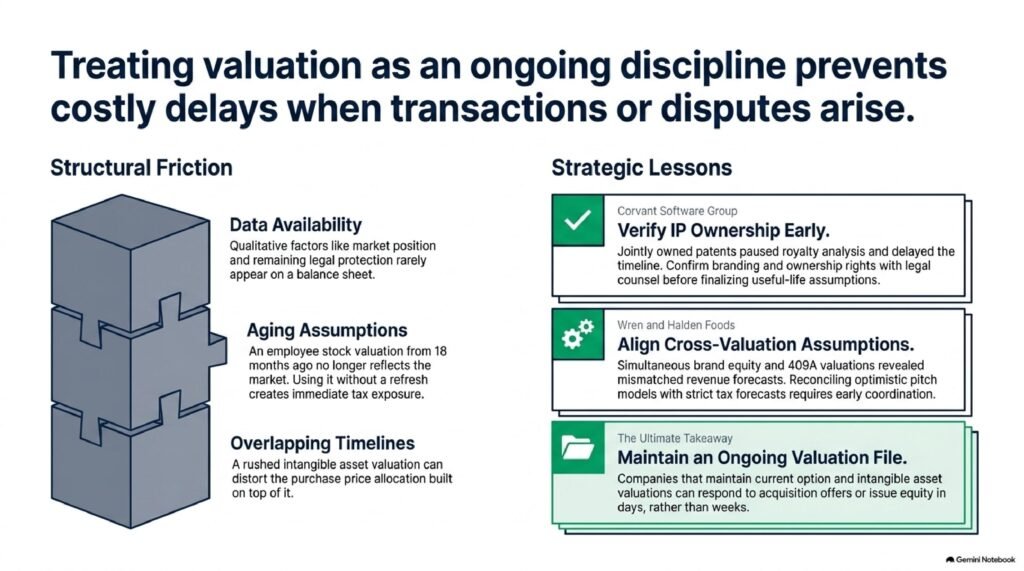 Treating valuation as an ongoing discipline prevents costly delays when transactions or disputes arise.

Structural Friction

Data Availability
Qualitative factors like market position and remaining legal protection rarely appear on a balance sheet.

Aging Assumptions
An employee stock valuation from 18 months ago no longer reflects the market. Using it without a refresh creates immediate tax exposure.

Overlapping Timelines
A rushed intangible asset valuation can distort the purchase price allocation built on top of it.

Strategic Lessons

Corvant Software Group
Verify IP Ownership Early.
Jointly owned patents paused royalty analysis and delayed the timeline. Confirm branding and ownership rights with legal counsel before finalizing useful-life assumptions.

Wren and Halden Foods
Align Cross-Valuation Assumptions.
Simultaneous brand equity and 409A valuations revealed mismatched revenue forecasts. Reconciling optimistic pitch models with strict tax forecasts requires early coordination.

The Ultimate Takeaway
Maintain an Ongoing Valuation File.
Companies that maintain current option and intangible asset valuations can respond to acquisition offers or issue equity in days, rather than weeks.

Gemini Notebook